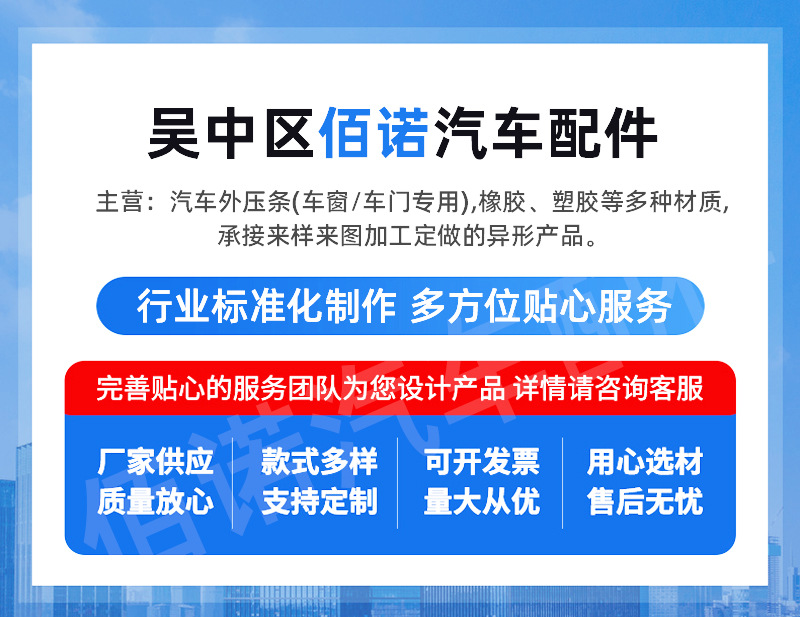 吴中区佰诺汽车配件

主营：汽车外压条(车窗/车门专用),橡胶、塑胶等多种材质,承接来样来图加工定做的异形产品。

行业标准化制作 多方位贴心服务

完善贴心的服务团队为您设计产品 详情请咨询客服

厂家供应
质量放心

款式多样
支持定制

可开发票
量大从优

用心选材
售后无忧

佰诺汽车配件